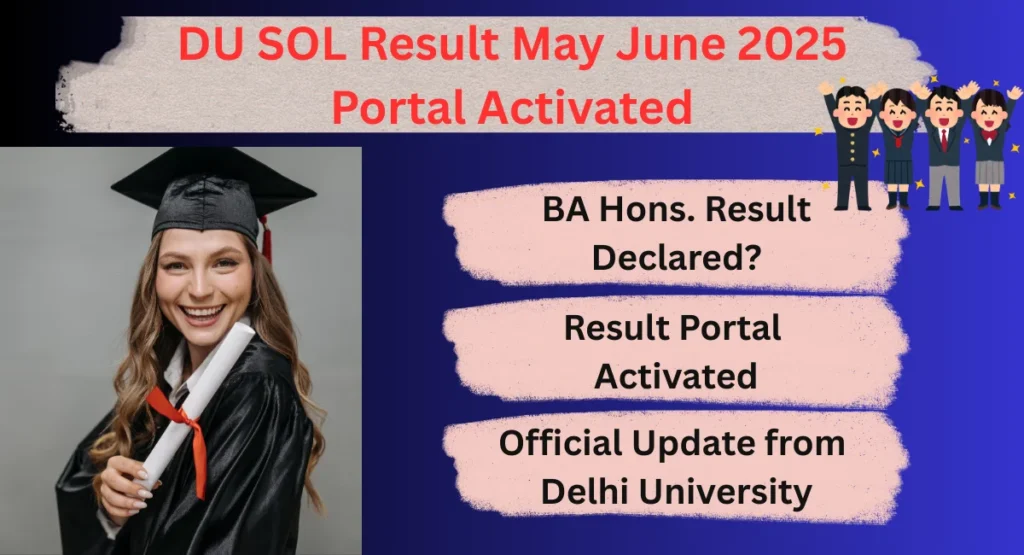 DU SOL Result May June 2025 Portal Activated

BA Hons. Result Declared?

Result Portal Activated

Official Update from Delhi University